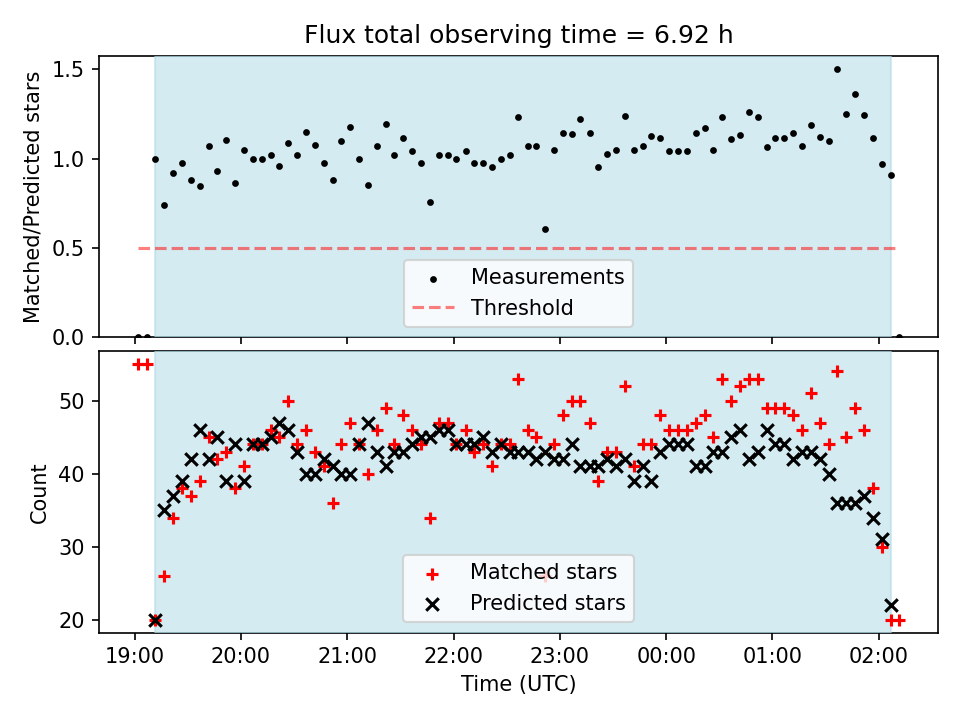 Flux total observing time = 6.92 h

Matched/Predicted stars

1.5
1.0
0.5
0.0

Measurements
Threshold

Count

50
40
30
20

Matched stars
Predicted stars

19:00
20:00
21:00
22:00
23:00
00:00
01:00
02:00

Time (UTC)